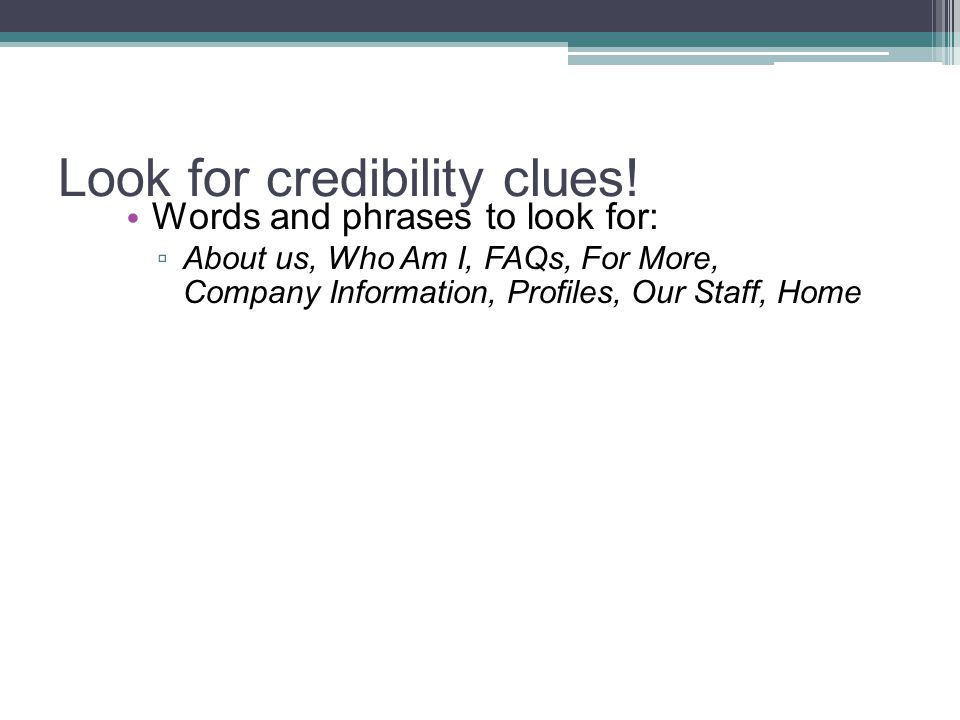 Look for credibility clues!

• Words and phrases to look for:
 ▫ About us, Who Am I, FAQs, For More, Company Information, Profiles, Our Staff, Home